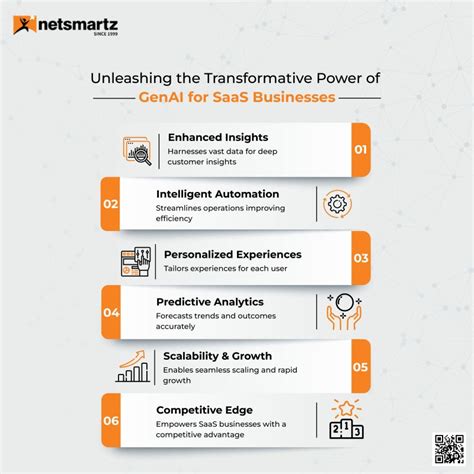 netsmartz
SINCE 1999

Unleashing the Transformative Power of
GenAI for SaaS Businesses

Enhanced Insights
Harnesses vast data for deep customer insights
01

02
Intelligent Automation
Streamlines operations improving efficiency

Personalized Experiences
Tailors experiences for each user
03

04
Predictive Analytics
Forecasts trends and outcomes accurately

Scalability & Growth
Enables seamless scaling and rapid growth
05

06
Competitive Edge
Empowers SaaS businesses with a competitive advantage

2 1 3